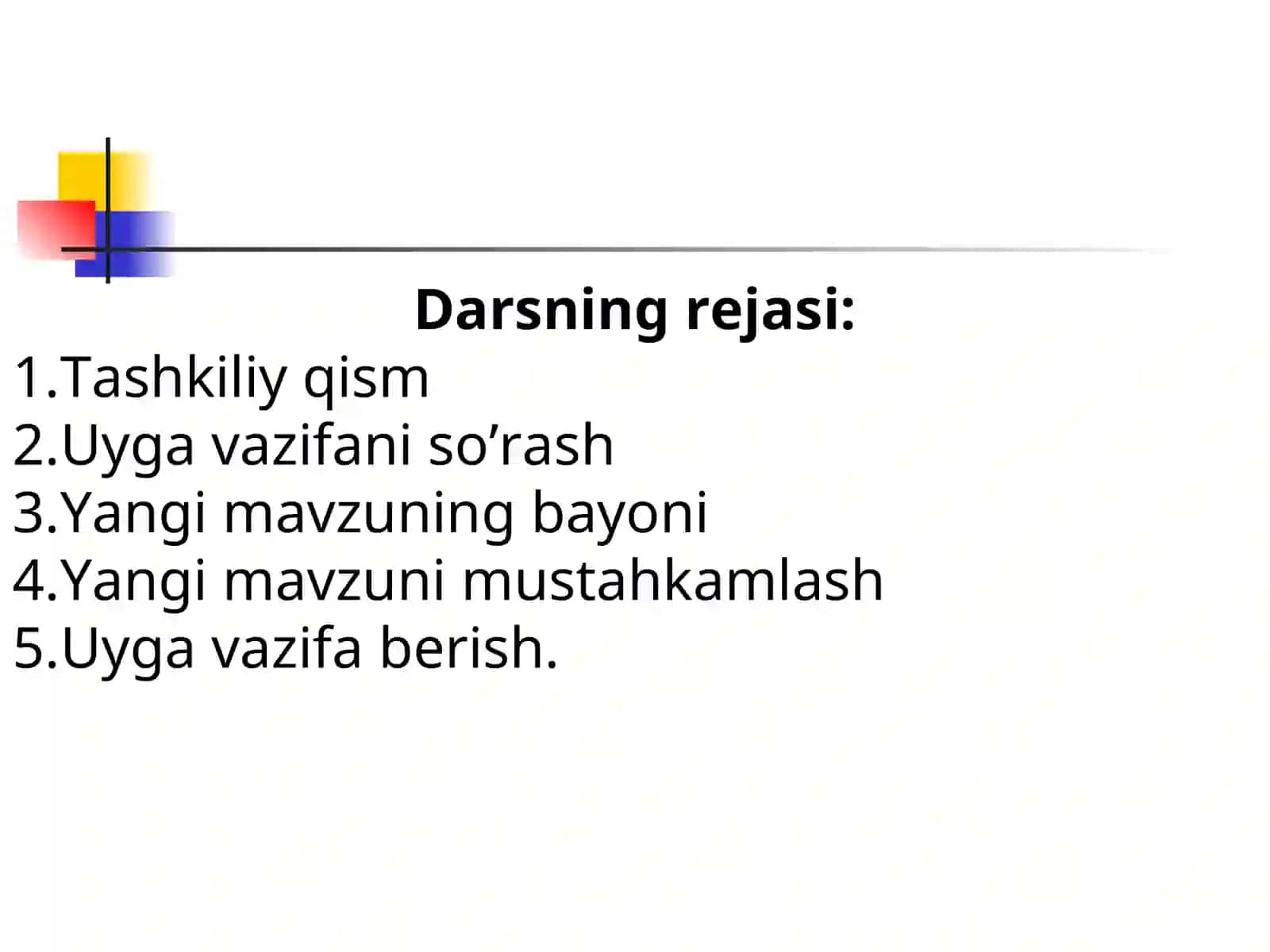 Darsning rejasi:
1.Tashkiliy qism
2.Uyga vazifani so’rash
3.Yangi mavzuning bayoni
4.Yangi mavzuni mustahkamlash
5.Uyga vazifa berish.